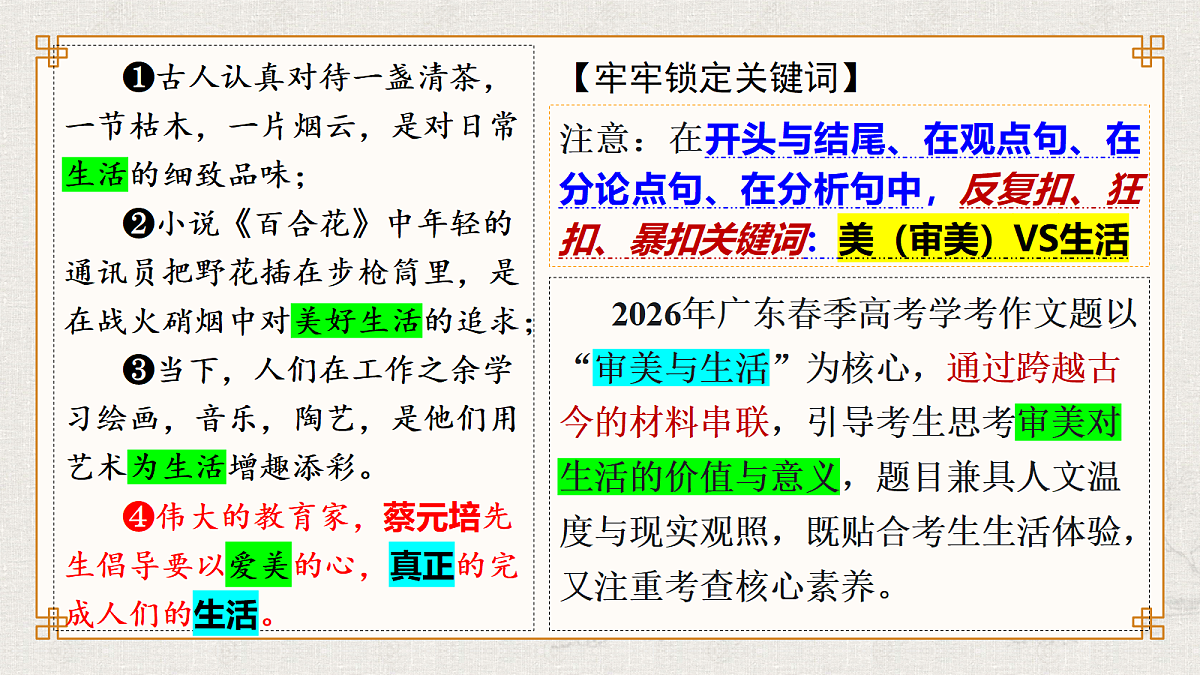 ❶古人认真对待一盏清茶，一节枯木，一片烟云，是对日常生活的细致品味；

❷小说《百合花》中年轻的通讯员把野花插在步枪筒里，是在战火硝烟中对美好生活的追求；

❸当下，人们在工作之余学习绘画，音乐，陶艺，是他们用艺术为生活增趣添彩。

❹伟大的教育家，蔡元培先生倡导要以爱美的心，真正的完成人们的生活。

【牢牢锁定关键词】

注意：在开头与结尾、在观点句、在分论点句、在分析句中，反复扣、狂扣、暴扣关键词：美（审美）VS生活

2026年广东春季高考学考作文题以“审美与生活”为核心，通过跨越古今的材料串联，引导考生思考审美对生活的价值与意义，题目兼具人文温度与现实观照，既贴合考生生活体验，又注重考查核心素养。